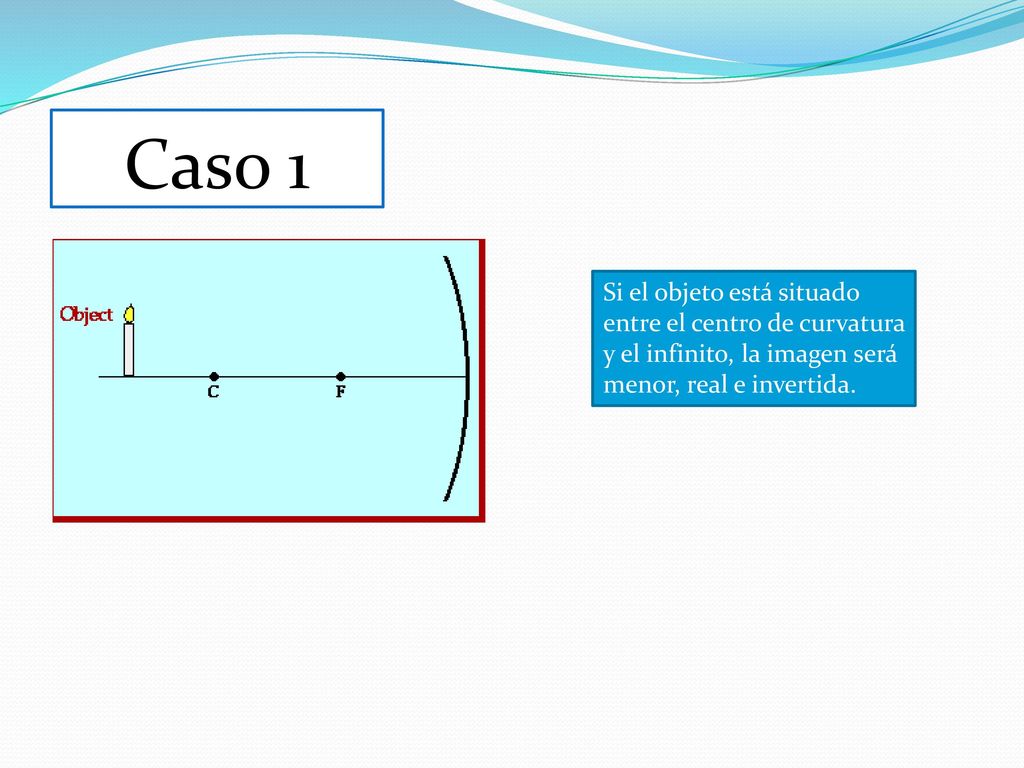 Caso 1

Object

C

F

Si el objeto está situado entre el centro de curvatura y el infinito, la imagen será menor, real e invertida.